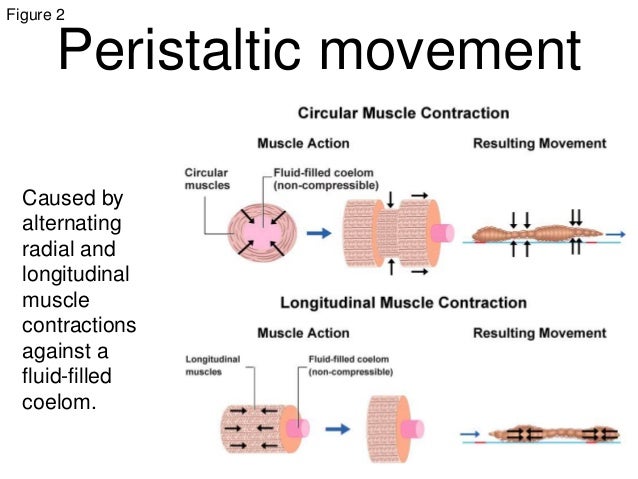 Figure 2

Peristaltic movement

Caused by alternating radial and longitudinal muscle contractions against a fluid-filled coelom.

Circular Muscle Contraction

Muscle Action

Resulting Movement

Circular muscles

Fluid-filled coelom (non-compressible)

Longitudinal Muscle Contraction

Muscle Action

Resulting Movement

Longitudinal muscles

Fluid-filled coelom (non-compressible)